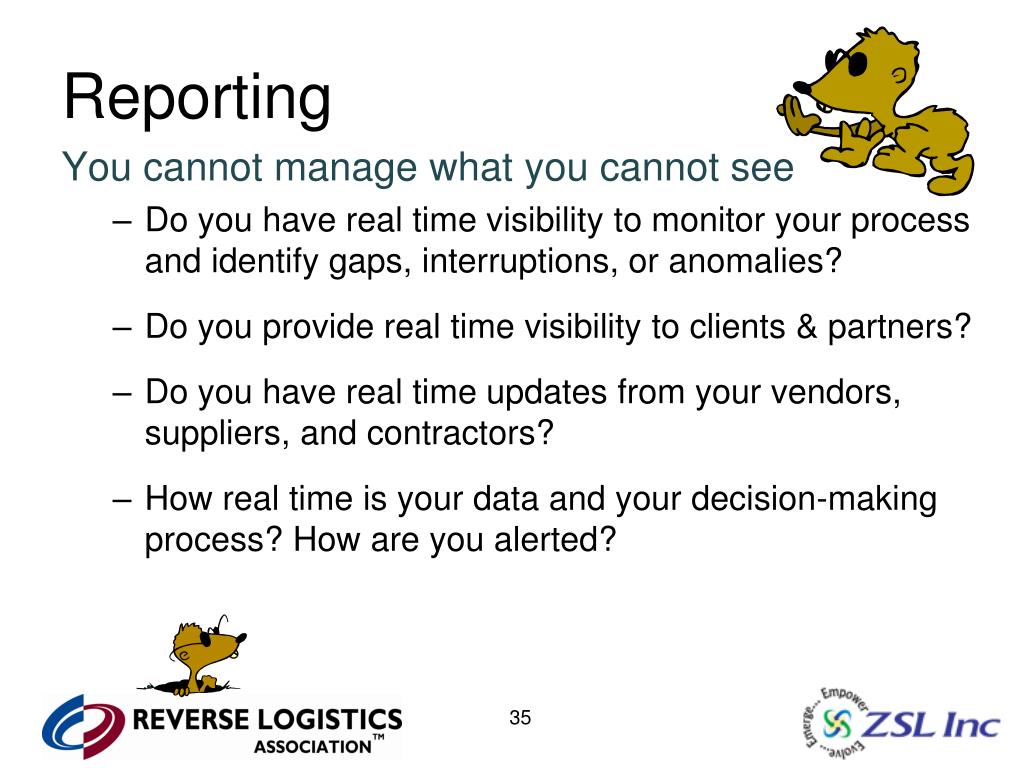 Reporting

You cannot manage what you cannot see

– Do you have real time visibility to monitor your process and identify gaps, interruptions, or anomalies?

– Do you provide real time visibility to clients & partners?

– Do you have real time updates from your vendors, suppliers, and contractors?

– How real time is your data and your decision-making process? How are you alerted?

REVERSE LOGISTICS ASSOCIATION™

35

Emerge... Empower... Evolve... ZSL Inc